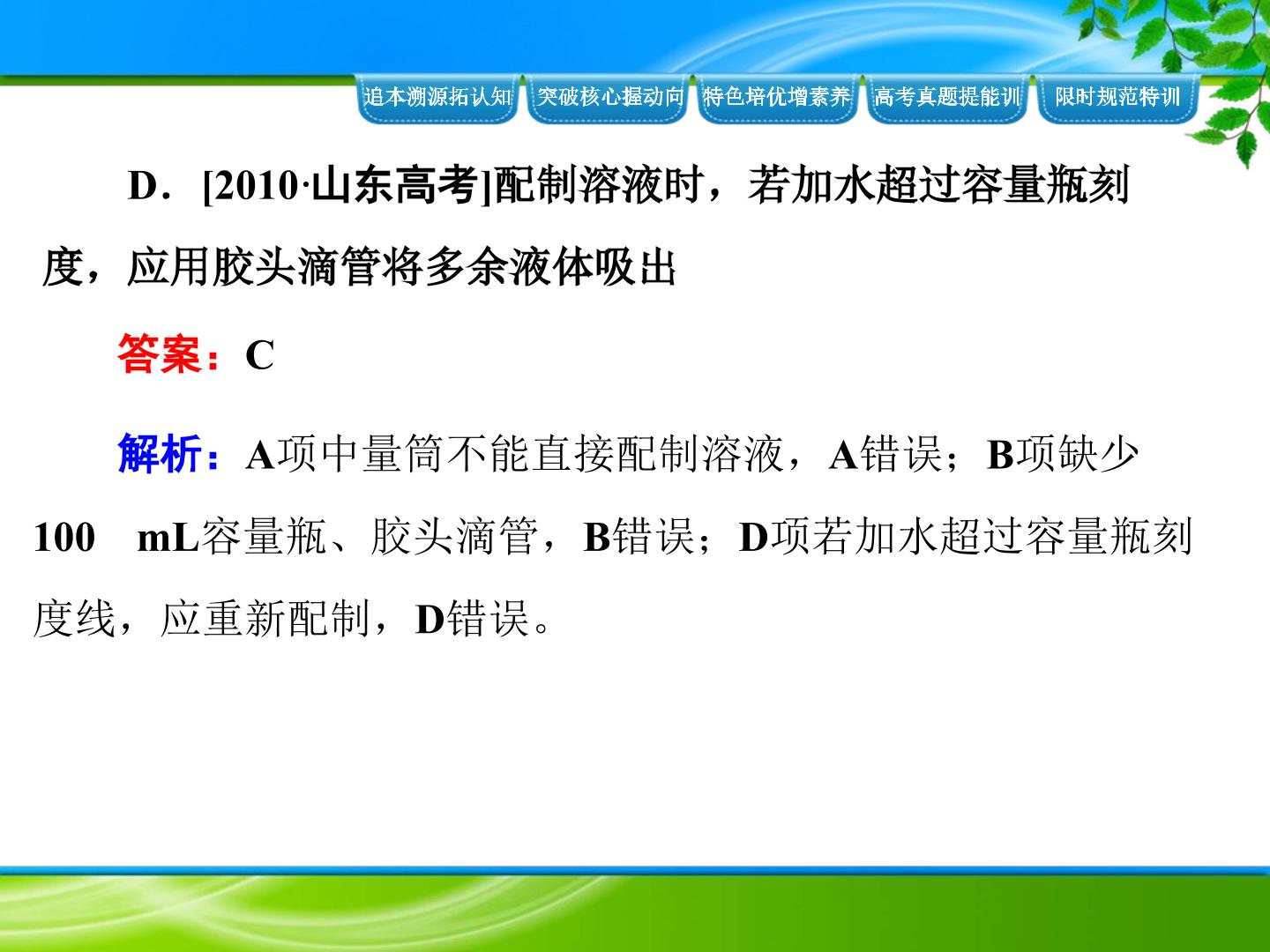 追本溯源拓认知 突破核心握动向 特色培优增素养 高考真题提能训 限时规范特训

D．[2010·山东高考]配制溶液时，若加水超过容量瓶刻度，应用胶头滴管将多余液体吸出

答案：C

解析：A项中量筒不能直接配制溶液，A错误；B项缺少100 mL容量瓶、胶头滴管，B错误；D项若加水超过容量瓶刻度线，应重新配制，D错误。